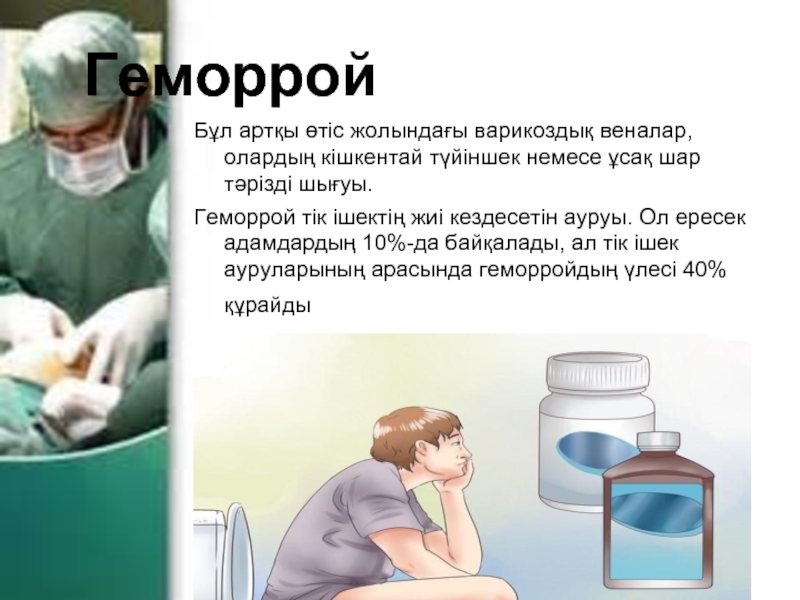 Геморрой

Бұл артқы өтіс жолындағы варикоздық веналар, олардың кішкентай түйіншек немесе ұсақ шар тәрізді шығуы.

Геморрой тік ішектің жиі кездесетін ауруы. Ол ересек адамдардың 10%-да байқалады, ал тік ішек ауруларының арасында геморройдың үлесі 40% құрайды